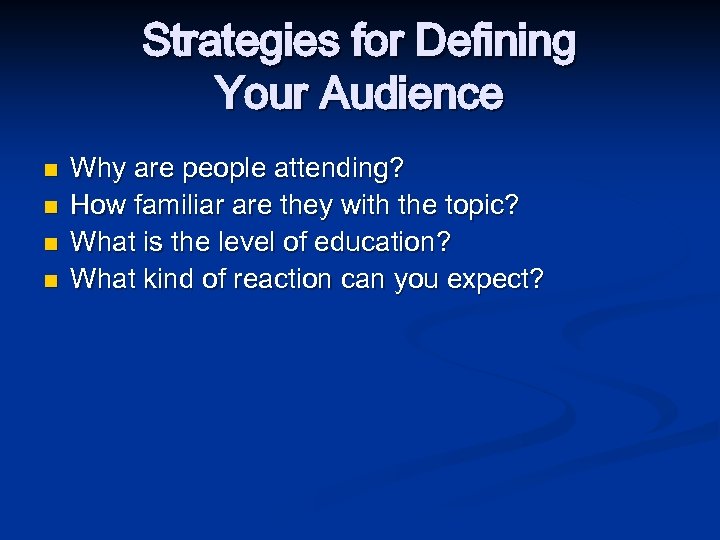 Strategies for Defining Your Audience

- Why are people attending?
- How familiar are they with the topic?
- What is the level of education?
- What kind of reaction can you expect?